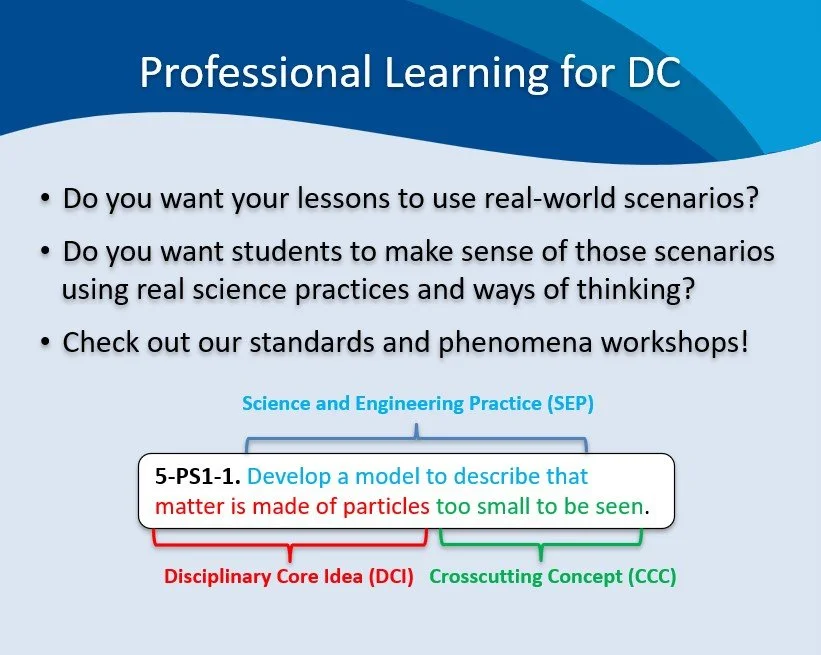 Professional Learning for DC

• Do you want your lessons to use real-world scenarios?

• Do you want students to make sense of those scenarios using real science practices and ways of thinking?

• Check out our standards and phenomena workshops!

Science and Engineering Practice (SEP)

5-PS1-1. Develop a model to describe that matter is made of particles too small to be seen.

Disciplinary Core Idea (DCI)

Crosscutting Concept (CCC)